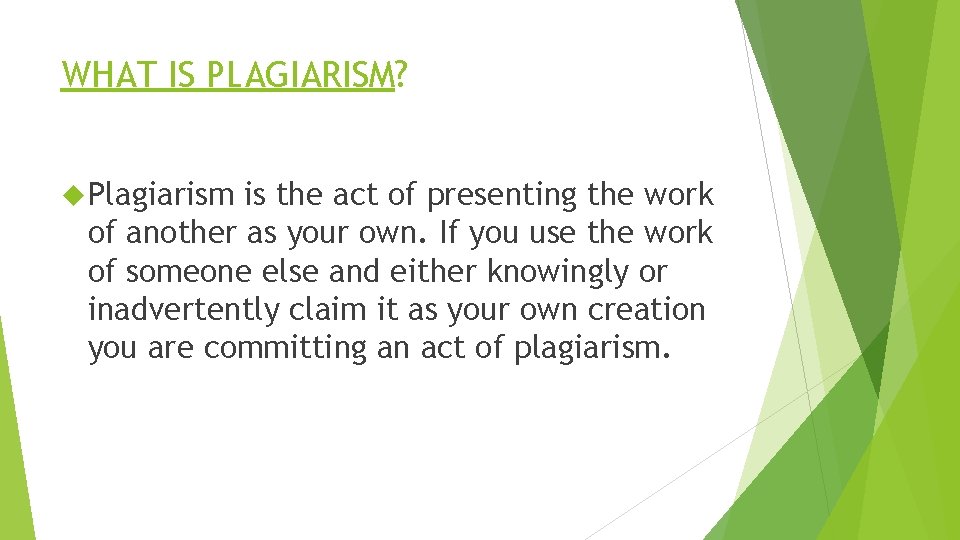 WHAT IS PLAGIARISM?

Plagiarism is the act of presenting the work of another as your own. If you use the work of someone else and either knowingly or inadvertently claim it as your own creation you are committing an act of plagiarism.